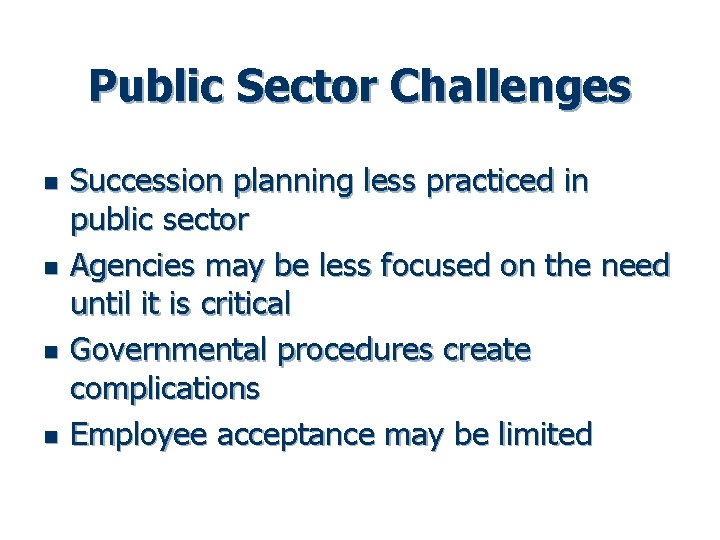 Public Sector Challenges

- Succession planning less practiced in public sector
- Agencies may be less focused on the need until it is critical
- Governmental procedures create complications
- Employee acceptance may be limited